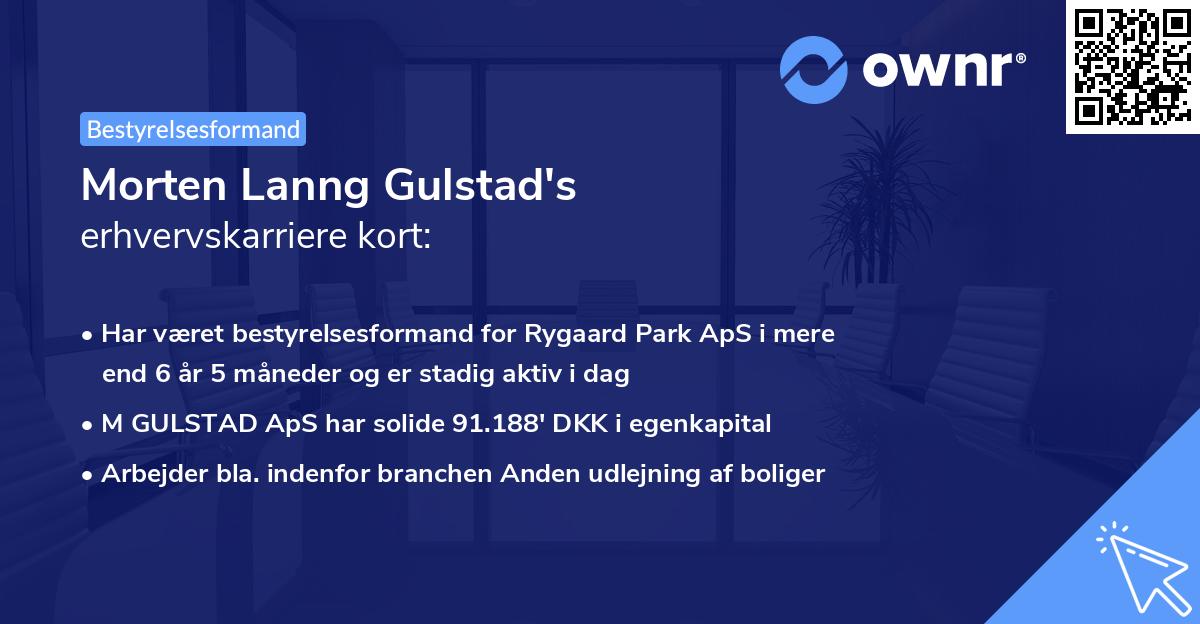 ownr®

Bestyrelsesformand

Morten Lanng Gulstad's
erhvervskarriere kort:

• Har været bestyrelsesformand for Rygaard Park ApS i mere end 6 år 5 måneder og er stadig aktiv i dag
• M GULSTAD ApS har solide 91.188' DKK i egenkapital
• Arbejder bla. indenfor branchen Anden udlejning af boliger